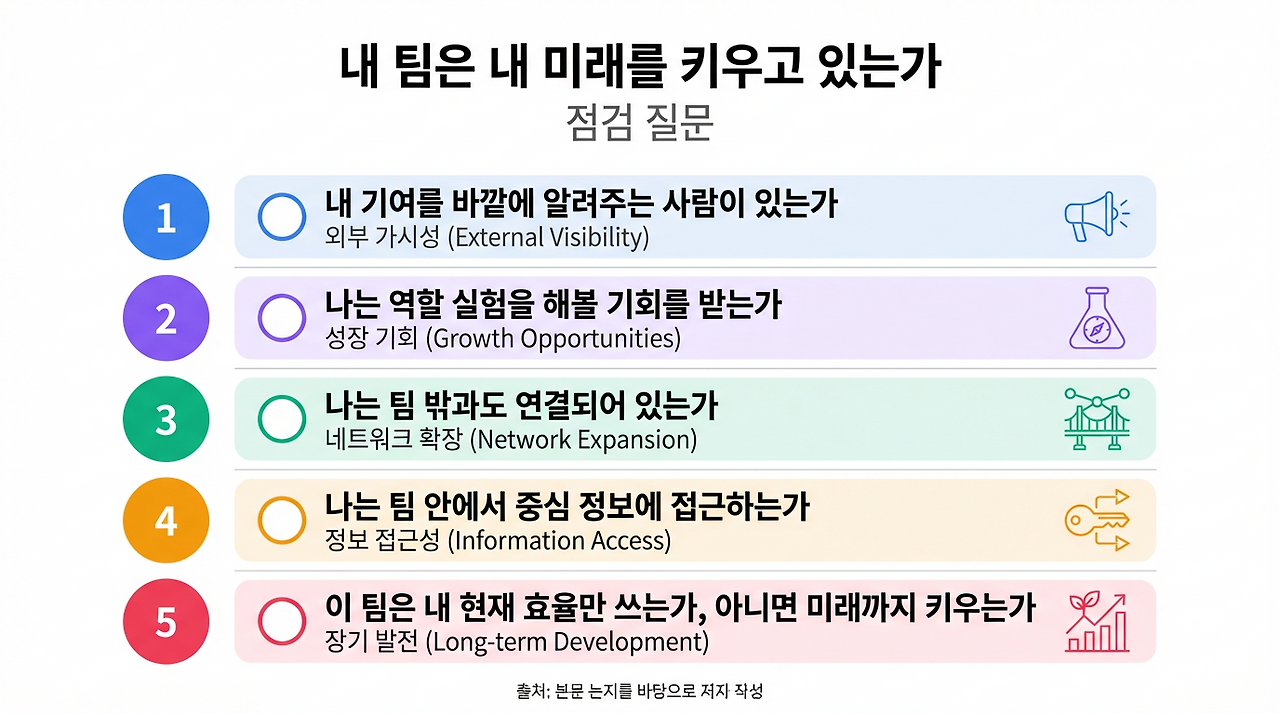 내 팀은 내 미래를 키우고 있는가
점검 질문

1
내 기여를 바깥에 알려주는 사람이 있는가
외부 가시성 (External Visibility)

2
나는 역할 실험을 해볼 기회를 받는가
성장 기회 (Growth Opportunities)

3
나는 팀 밖과도 연결되어 있는가
네트워크 확장 (Network Expansion)

4
나는 팀 안에서 중심 정보에 접근하는가
정보 접근성 (Information Access)

5
이 팀은 내 현재 효율만 쓰는가, 아니면 미래까지 키우는가
장기 발전 (Long-term Development)

출처: 본문 논지를 바탕으로 저자 작성